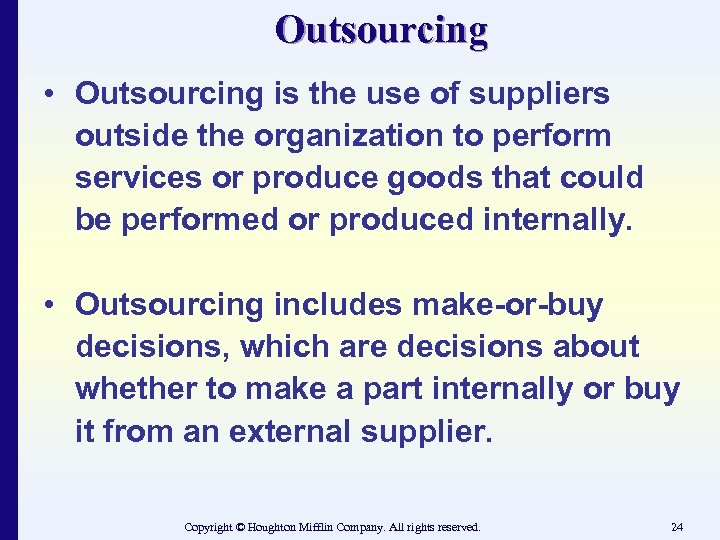 Outsourcing

• Outsourcing is the use of suppliers outside the organization to perform services or produce goods that could be performed or produced internally.

• Outsourcing includes make-or-buy decisions, which are decisions about whether to make a part internally or buy it from an external supplier.

Copyright © Houghton Mifflin Company. All rights reserved.

24